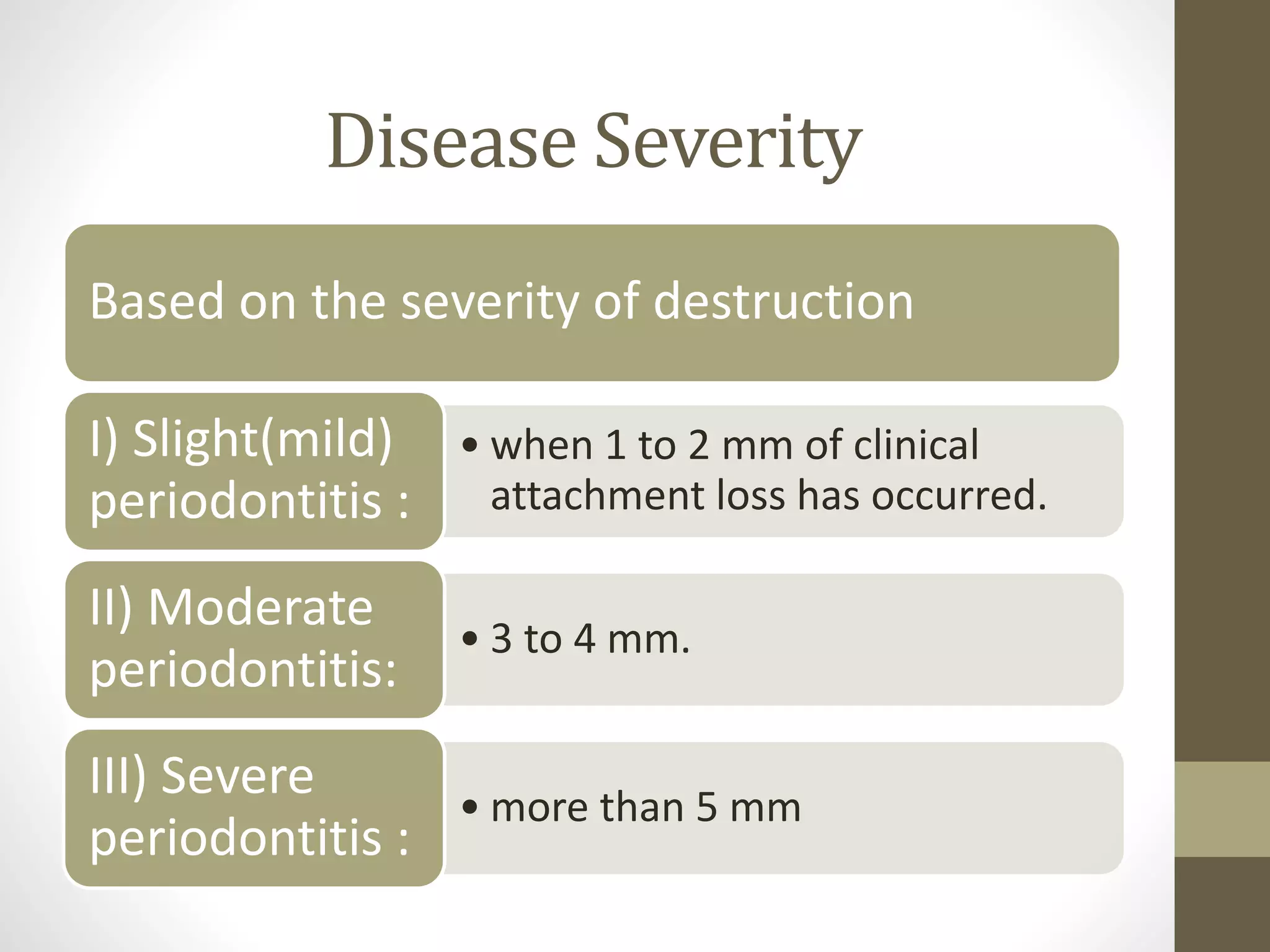 Disease Severity

Based on the severity of destruction

I) Slight(mild) periodontitis :

• when 1 to 2 mm of clinical attachment loss has occurred.

II) Moderate periodontitis:

• 3 to 4 mm.

III) Severe periodontitis :

• more than 5 mm